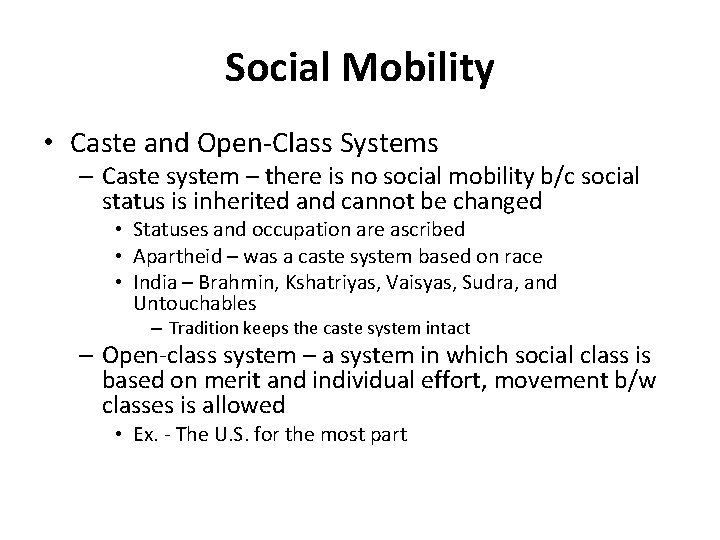 Social Mobility

• Caste and Open-Class Systems
– Caste system – there is no social mobility b/c social status is inherited and cannot be changed
• Statuses and occupation are ascribed
• Apartheid – was a caste system based on race
• India – Brahmin, Kshatriyas, Vaisyas, Sudra, and Untouchables
– Tradition keeps the caste system intact
– Open-class system – a system in which social class is based on merit and individual effort, movement b/w classes is allowed
• Ex. - The U.S. for the most part